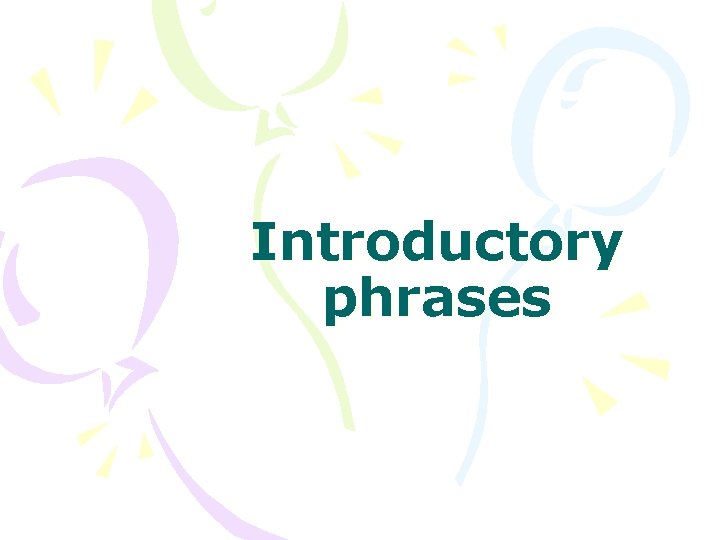 Introductory phrases